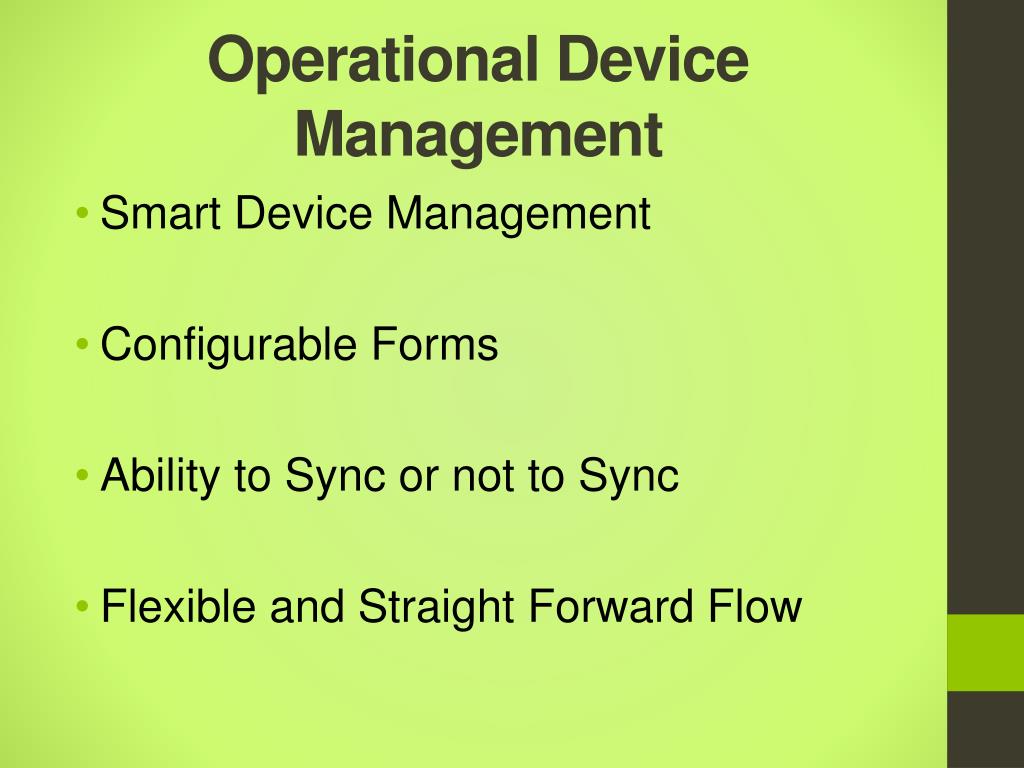 Operational Device Management

• Smart Device Management

• Configurable Forms

• Ability to Sync or not to Sync

• Flexible and Straight Forward Flow